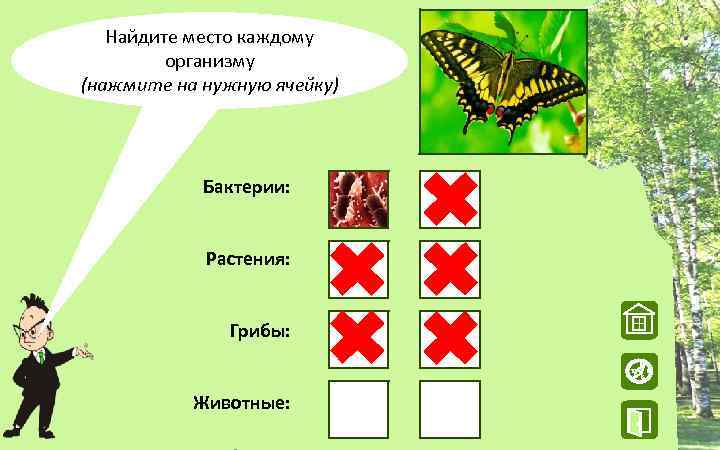 Найдите место каждому организму
(нажмите на нужную ячейку)

Бактерии:

Растения:

Грибы:

Животные: